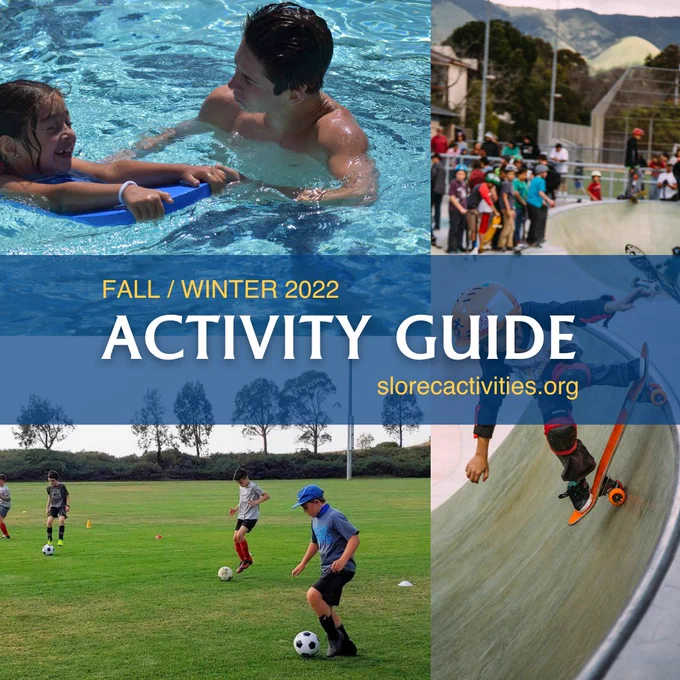 FALL / WINTER 2022

ACTIVITY GUIDE

slorecactivities.org